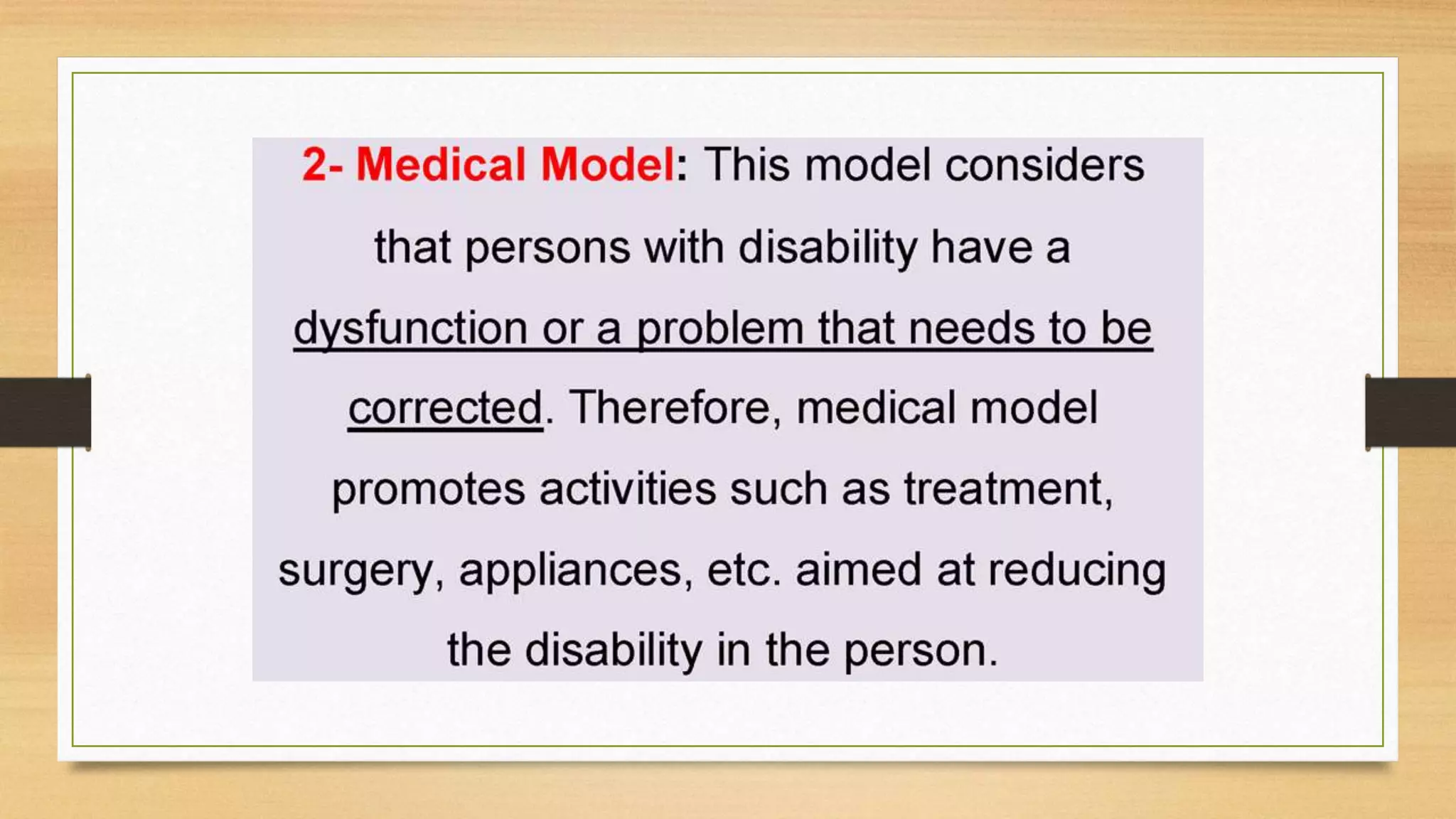 2- Medical Model: This model considers that persons with disability have a dysfunction or a problem that needs to be corrected. Therefore, medical model promotes activities such as treatment, surgery, appliances, etc. aimed at reducing the disability in the person.